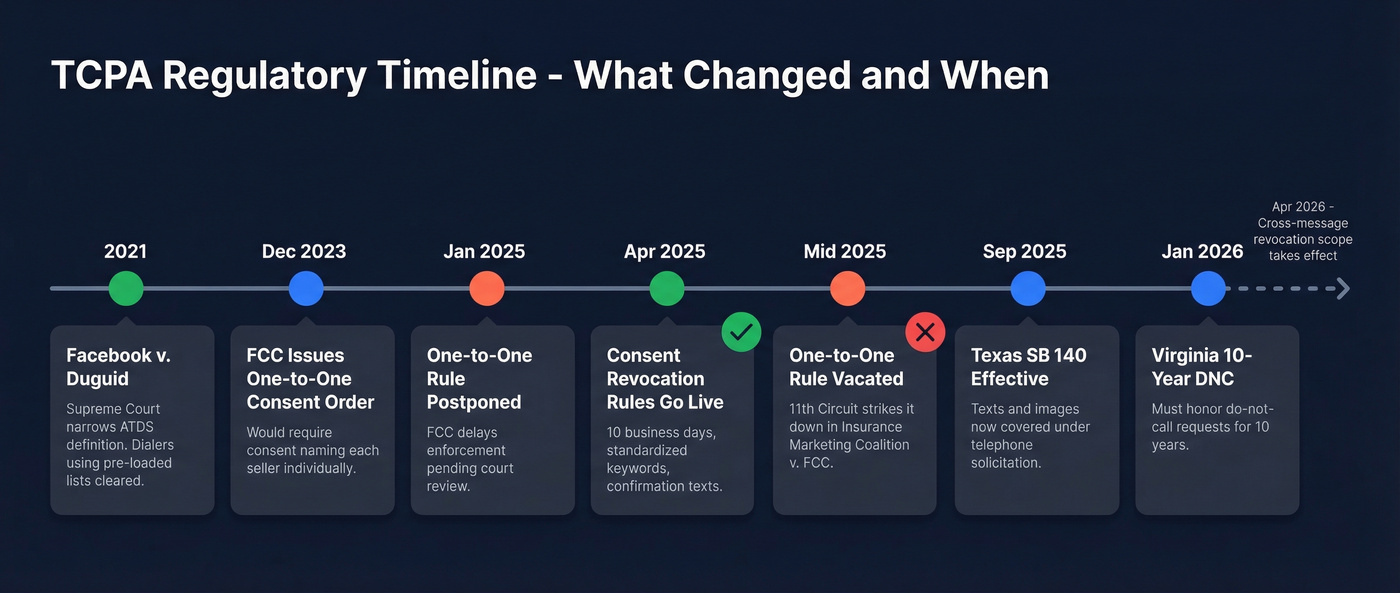 TCPA Regulatory Timeline - What Changed and When

2021

Facebook v. Duguid

Supreme Court narrows ATDS definition. Dialers using pre-loaded lists cleared.

Dec 2023

FCC Issues One-to-One Consent Order

Would require consent naming each seller individually.

Jan 2025

One-to-One Rule Postponed

FCC delays enforcement pending court review.

Apr 2025

Consent Revocation Rules Go Live

10 business days, standardized keywords, confirmation texts.

Mid 2025

One-to-One Rule Vacated

11th Circuit strikes it down in Insurance Marketing Coalition v. FCC.

Sep 2025

Texas SB 140 Effective

Texts and images now covered under telephone solicitation.

Jan 2026

Virginia 10-Year DNC

Must honor do-not-call requests for 10 years.

Apr 2026 - Cross-message revocation scope takes effect